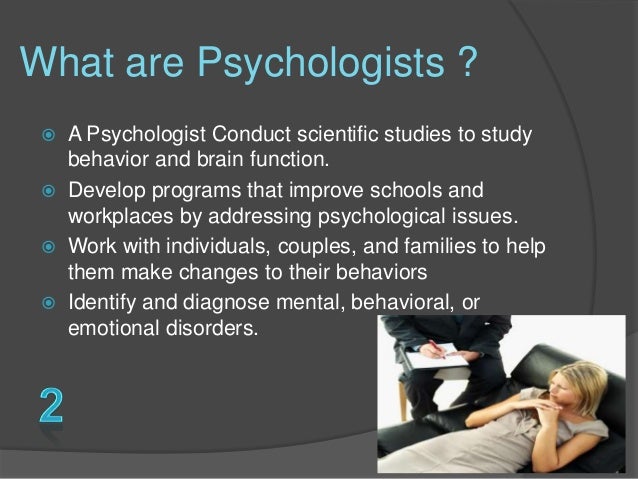 What are Psychologists ?

A Psychologist Conduct scientific studies to study behavior and brain function.

Develop programs that improve schools and workplaces by addressing psychological issues.

Work with individuals, couples, and families to help them make changes to their behaviors

Identify and diagnose mental, behavioral, or emotional disorders.

2